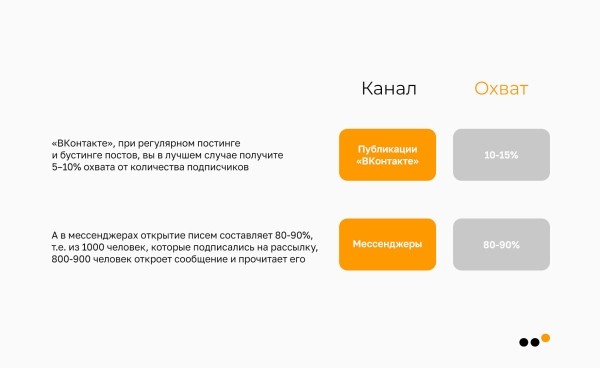 Канал

Охват

«ВКонтакте», при регулярном постинге и бустинге постов, вы в лучшем случае получите 5–10% охвата от количества подписчиков

Публикации «ВКонтакте»

10-15%

А в мессенджерах открытие писем составляет 80-90%, т.е. из 1000 человек, которые подписались на рассылку, 800-900 человек откроет сообщение и прочитает его

Мессенджеры

80-90%